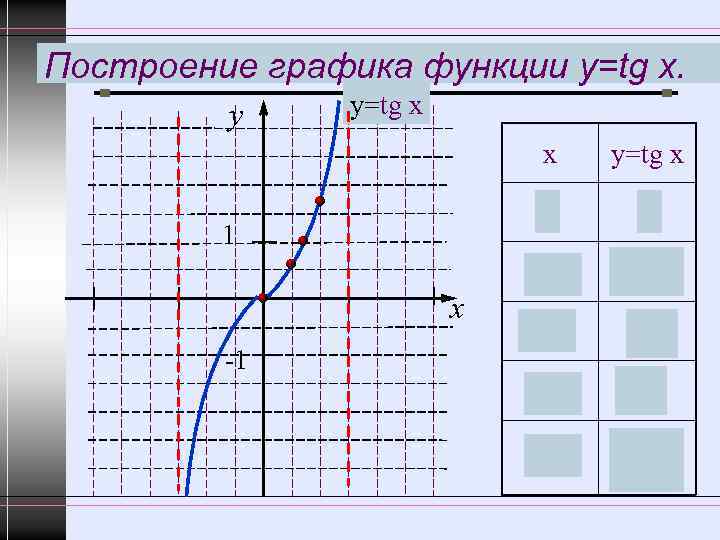 Построение графика функции y=tg x.

y=tg x

y

1

-1

x

| x | y=tg x |
|---|---|
| | |
| | |
| | |
| | |
| | |